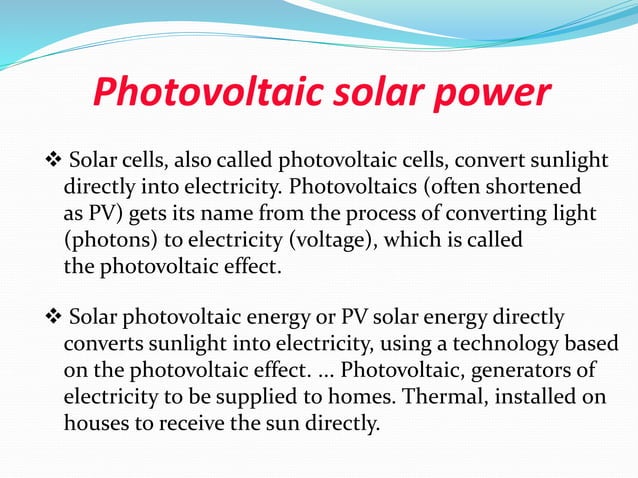 Photovoltaic solar power

❖ Solar cells, also called photovoltaic cells, convert sunlight directly into electricity. Photovoltaics (often shortened as PV) gets its name from the process of converting light (photons) to electricity (voltage), which is called the photovoltaic effect.

❖ Solar photovoltaic energy or PV solar energy directly converts sunlight into electricity, using a technology based on the photovoltaic effect. ... Photovoltaic, generators of electricity to be supplied to homes. Thermal, installed on houses to receive the sun directly.